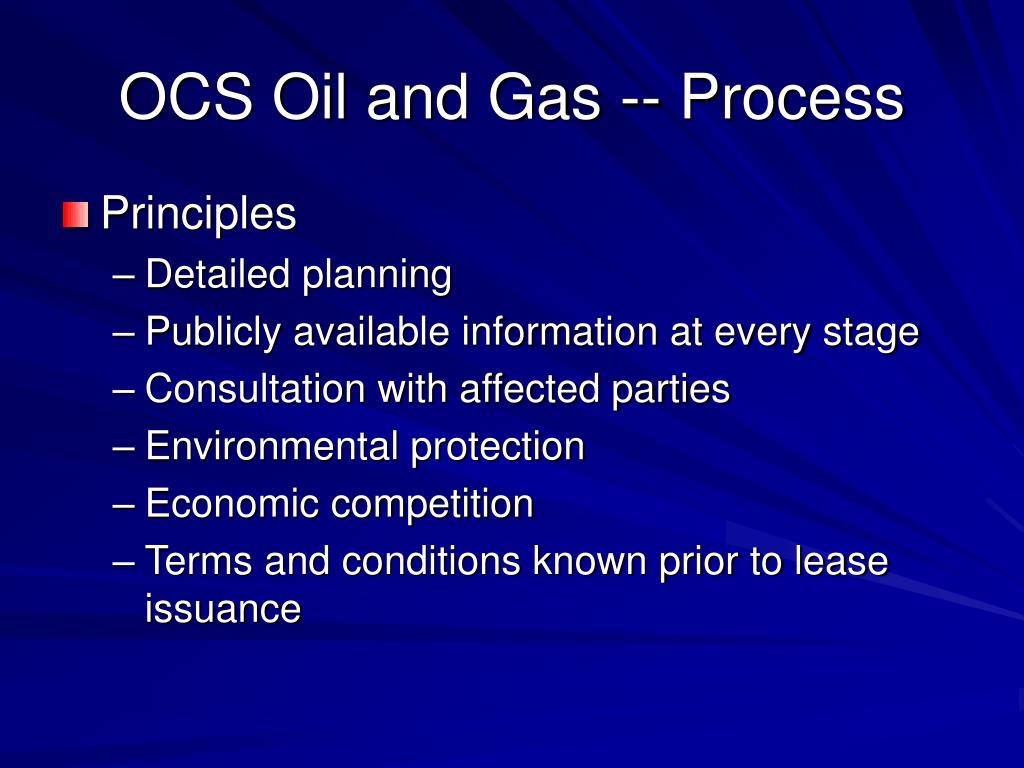 OCS Oil and Gas -- Process

Principles
– Detailed planning
– Publicly available information at every stage
– Consultation with affected parties
– Environmental protection
– Economic competition
– Terms and conditions known prior to lease issuance